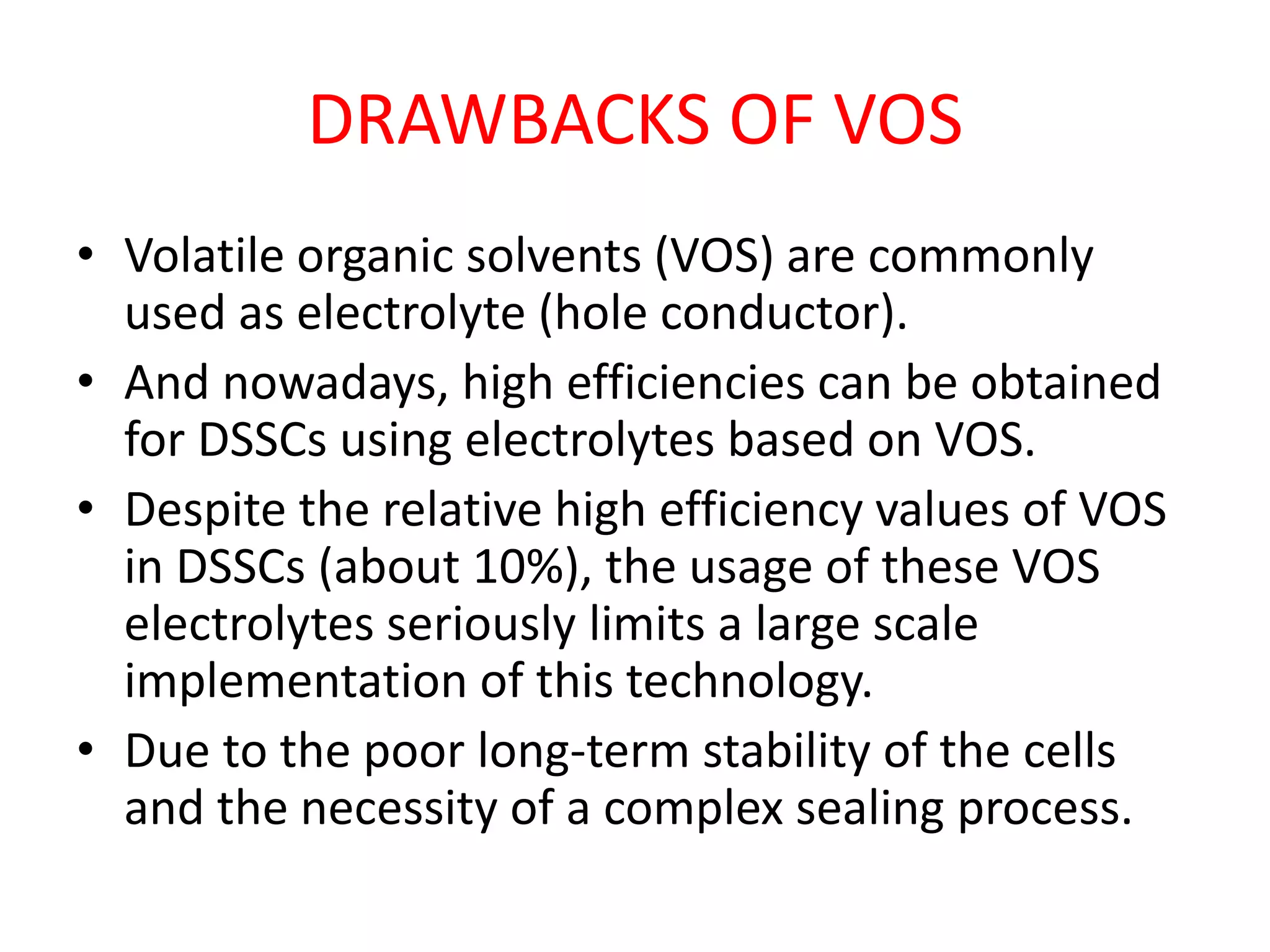 DRAWBACKS OF VOS

• Volatile organic solvents (VOS) are commonly used as electrolyte (hole conductor).

• And nowadays, high efficiencies can be obtained for DSSCs using electrolytes based on VOS.

• Despite the relative high efficiency values of VOS in DSSCs (about 10%), the usage of these VOS electrolytes seriously limits a large scale implementation of this technology.

• Due to the poor long-term stability of the cells and the necessity of a complex sealing process.